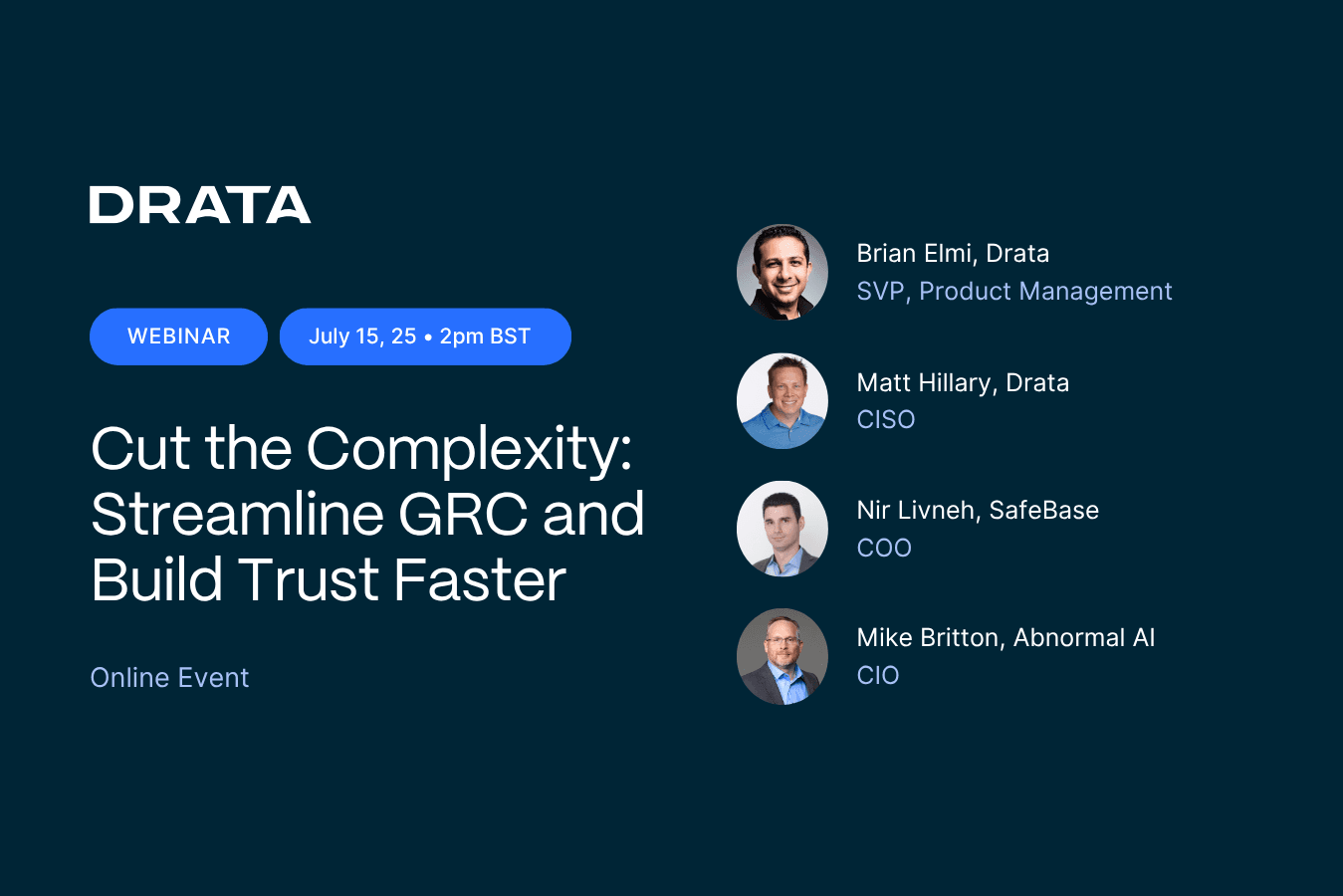 DRATA

WEBINAR

July 15, 25 • 2pm BST

Cut the Complexity: Streamline GRC and Build Trust Faster

Online Event

Brian Elmi, Drata
SVP, Product Management

Matt Hillary, Drata
CISO

Nir Livneh, SafeBase
COO

Mike Britton, Abnormal AI
CIO